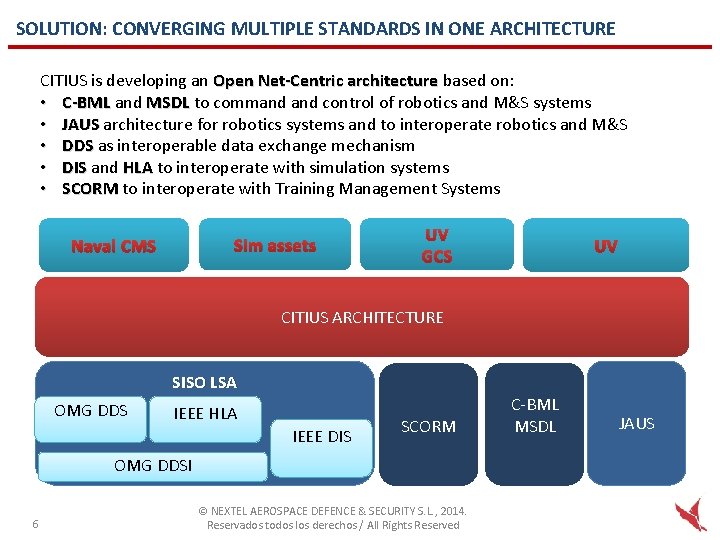 SOLUTION: CONVERGING MULTIPLE STANDARDS IN ONE ARCHITECTURE

CITIUS is developing an Open Net-Centric architecture based on:
• C-BML and MSDL to command and control of robotics and M&S systems
• JAUS architecture for robotics systems and to interoperate robotics and M&S
• DDS as interoperable data exchange mechanism
• DIS and HLA to interoperate with simulation systems
• SCORM to interoperate with Training Management Systems

Naval CMS

Sim assets

UV
GCS

UV

CITIUS ARCHITECTURE

SISO LSA

OMG DDS

IEEE HLA

IEEE DIS

OMG DDSI

SCORM

C-BML
MSDL

JAUS

6

© NEXTEL AEROSPACE DEFENCE & SECURITY S.L., 2014.
Reservados todos los derechos / All Rights Reserved